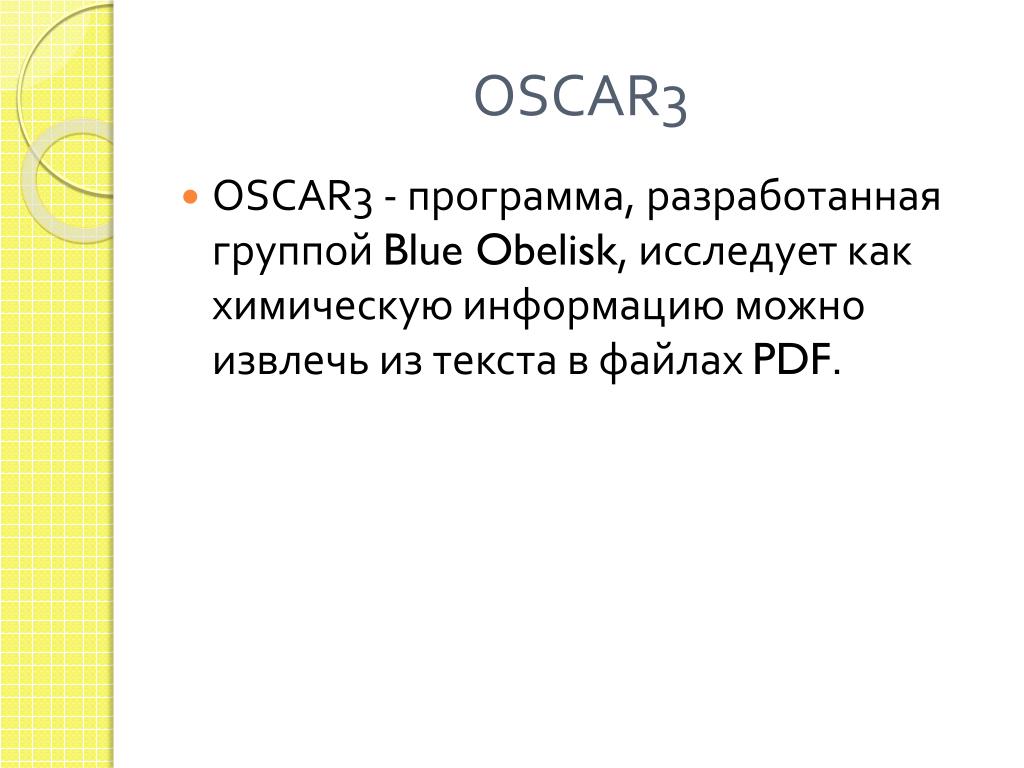 OSCAR3

OSCAR3 - программа, разработанная группой Blue Obelisk, исследует как химическую информацию можно извлечь из текста в файлах PDF.